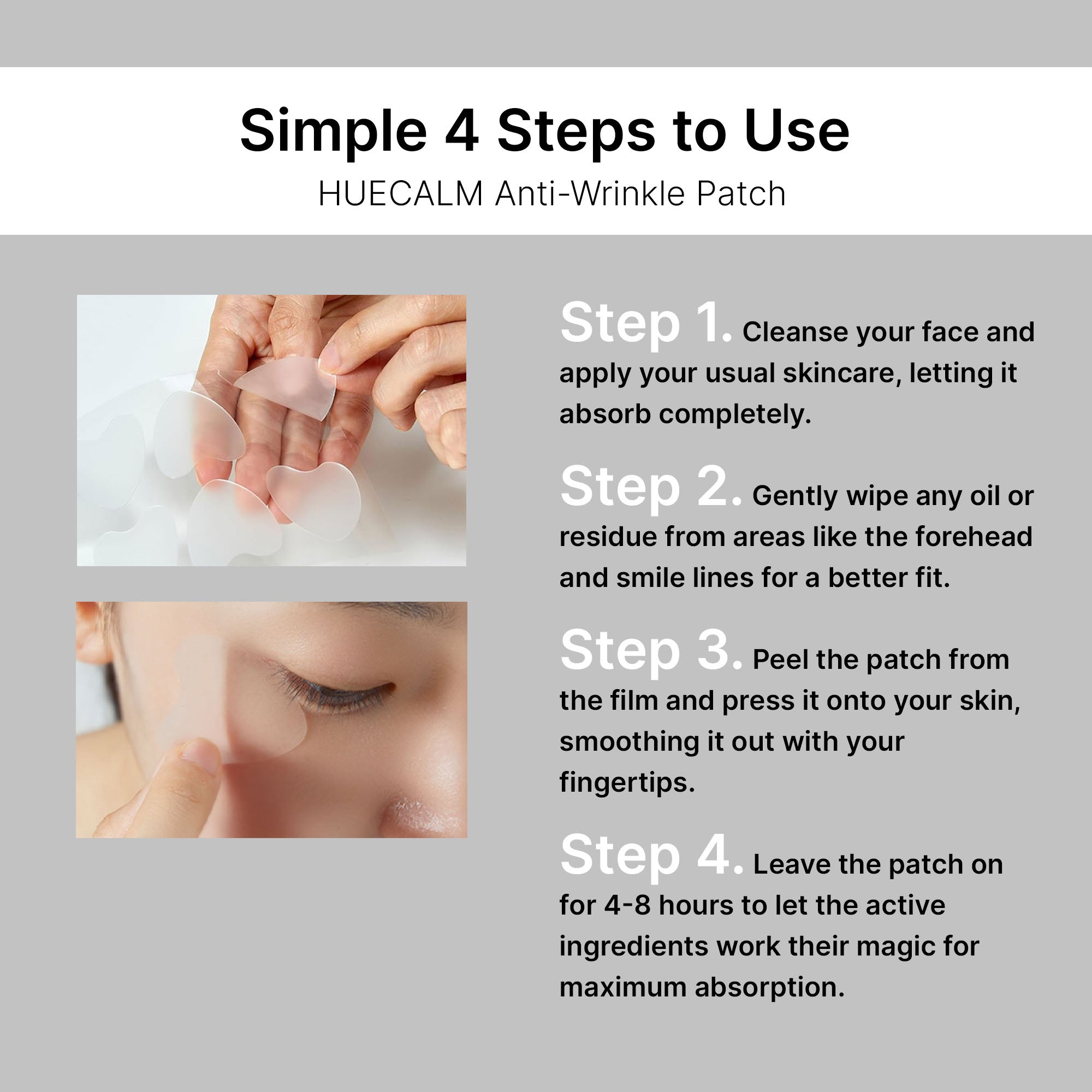 Simple 4 Steps to Use

HUECALM Anti-Wrinkle Patch

Step 1. Cleanse your face and apply your usual skincare, letting it absorb completely.

Step 2. Gently wipe any oil or residue from areas like the forehead and smile lines for a better fit.

Step 3. Peel the patch from the film and press it onto your skin, smoothing it out with your fingertips.

Step 4. Leave the patch on for 4-8 hours to let the active ingredients work their magic for maximum absorption.